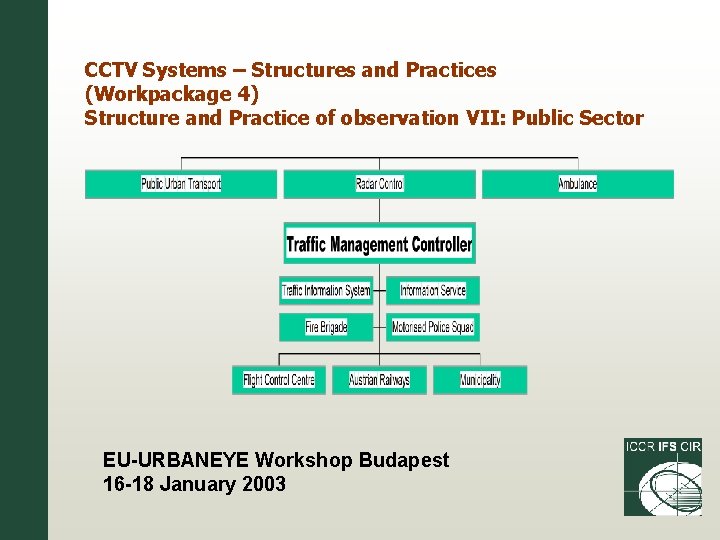 CCTV Systems – Structures and Practices
(Workpackage 4)
Structure and Practice of observation VII: Public Sector

Public Urban Transport

Radar Contro

Ambulance

Traffic Management Controller

Traffic Information System

Information Service

Fire Brigade

Motorised Police Squad

Flight Control Centre

Austrian Railways

Municipality

EU-URBANEYE Workshop Budapest
16-18 January 2003

ICCR IFS CIR